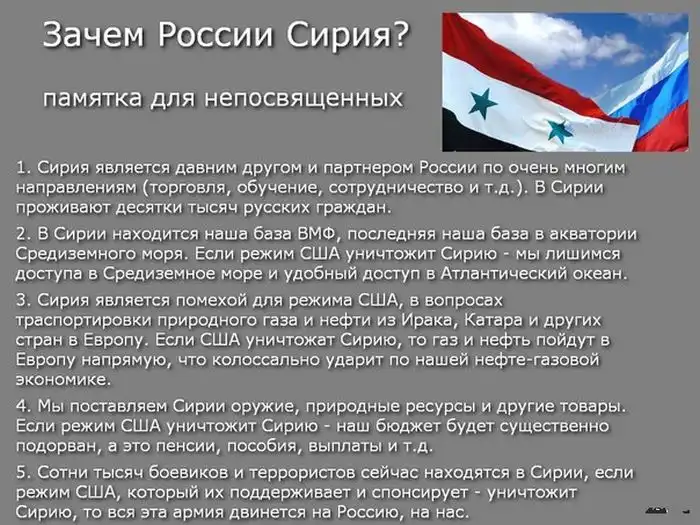 Зачем России Сирия?

памятка для непосвященных

1. Сирия является давним другом и партнером России по очень многим направлениям (торговля, обучение, сотрудничество и т.д.). В Сирии проживают десятки тысяч русских граждан.

2. В Сирии находится наша база ВМФ, последняя наша база в акватории Средиземного моря. Если режим США уничтожит Сирию - мы лишимся доступа в Средиземное море и удобный доступ в Атлантический океан.

3. Сирия является помехой для режима США, в вопросах траспортировки природного газа и нефти из Ирака, Катара и других стран в Европу. Если США уничтожат Сирию, то газ и нефть пойдут в Европу напрямую, что колоссально ударит по нашей нефте-газовой экономике.

4. Мы поставляем Сирии оружие, природные ресурсы и другие товары. Если режим США уничтожит Сирию - наш бюджет будет существенно подорван, а это пенсии, пособия, выплаты и т.д.

5. Сотни тысяч боевиков и террористов сейчас находятся в Сирии, если режим США, который их поддерживает и спонсирует - уничтожит Сирию, то вся эта армия двинется на Россию, на нас.